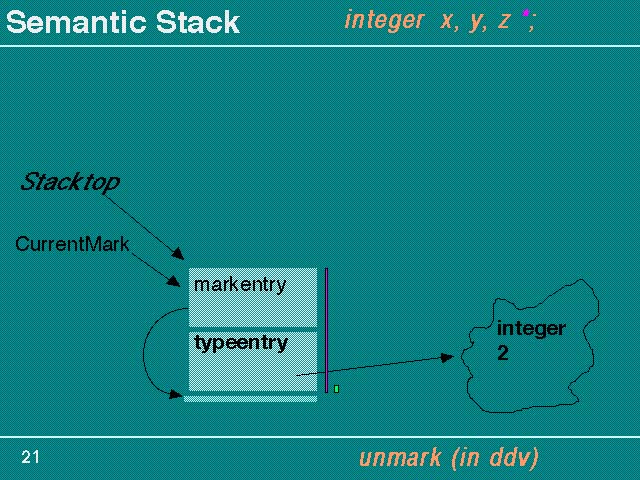 Semantic Stack

integer x, y, z ;

Stacktop

CurrentMark

markentry

typeentry

integer
2

21

unmark (in ddv)